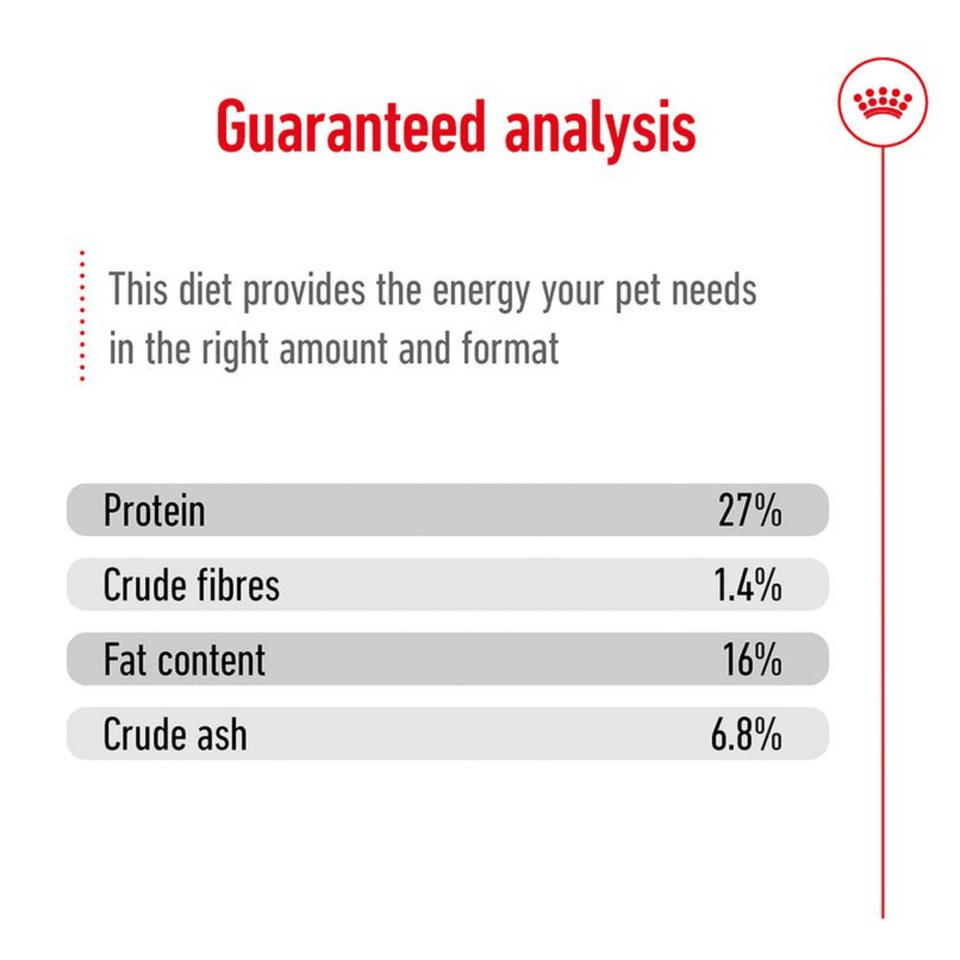 Guaranteed analysis

This diet provides the energy your pet needs in the right amount and format

| Protein | 27% |
|---|---|
| Crude fibres | 1.4% |
| Fat content | 16% |
| Crude ash | 6.8% |